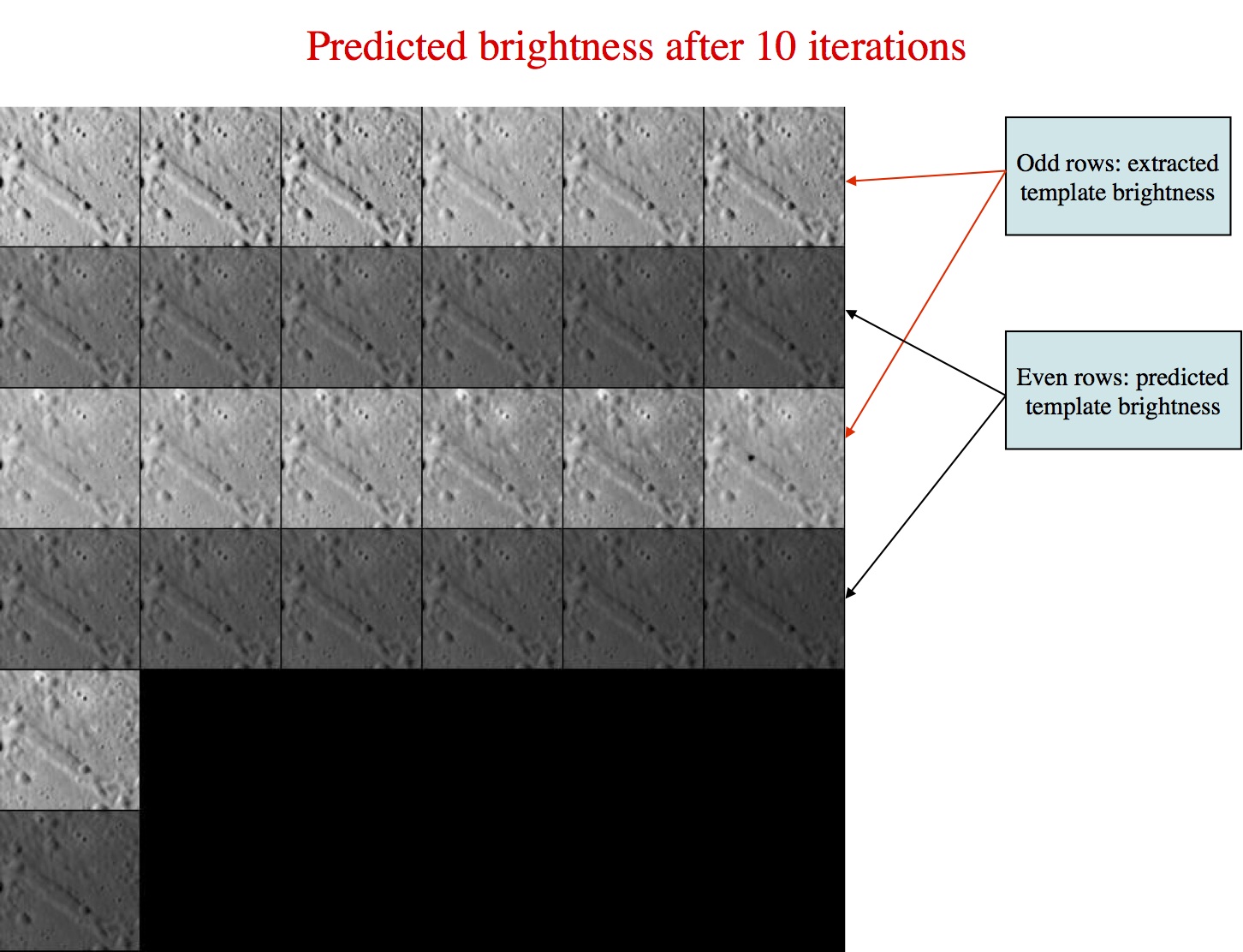 Predicted brightness after 10 iterations

Odd rows: extracted template brightness

Even rows: predicted template brightness